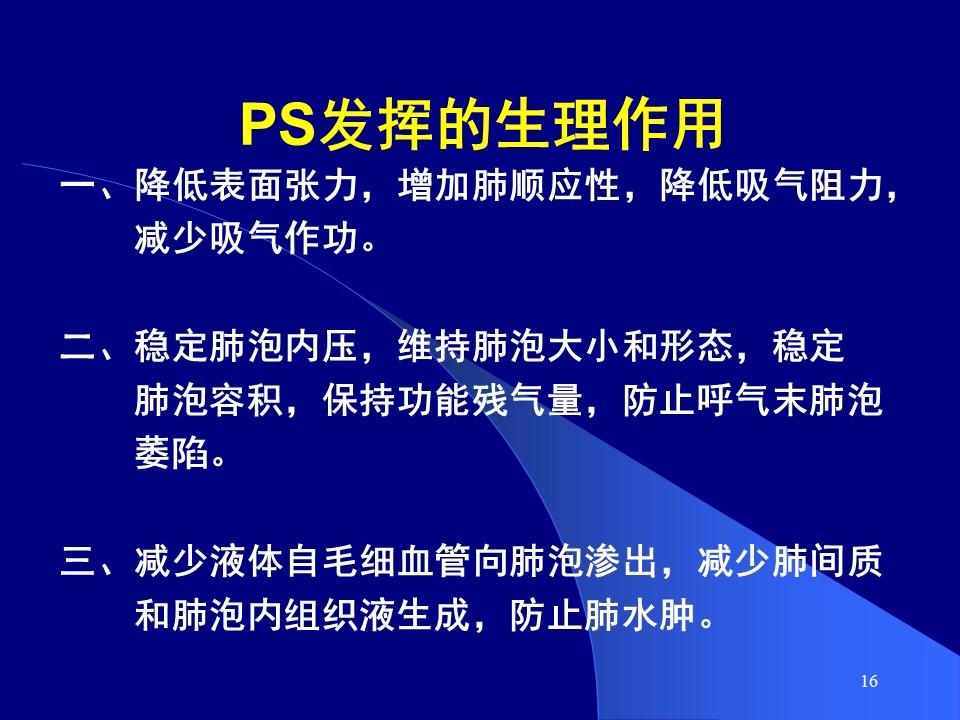 PS发挥的生理作用

一、降低表面张力，增加肺顺应性，降低吸气阻力，减少吸气作功。

二、稳定肺泡内压，维持肺泡大小和形态，稳定肺泡容积，保持功能残气量，防止呼气末肺泡萎陷。

三、减少液体自毛细血管向肺泡渗出，减少肺间质和肺泡内组织液生成，防止肺水肿。

16